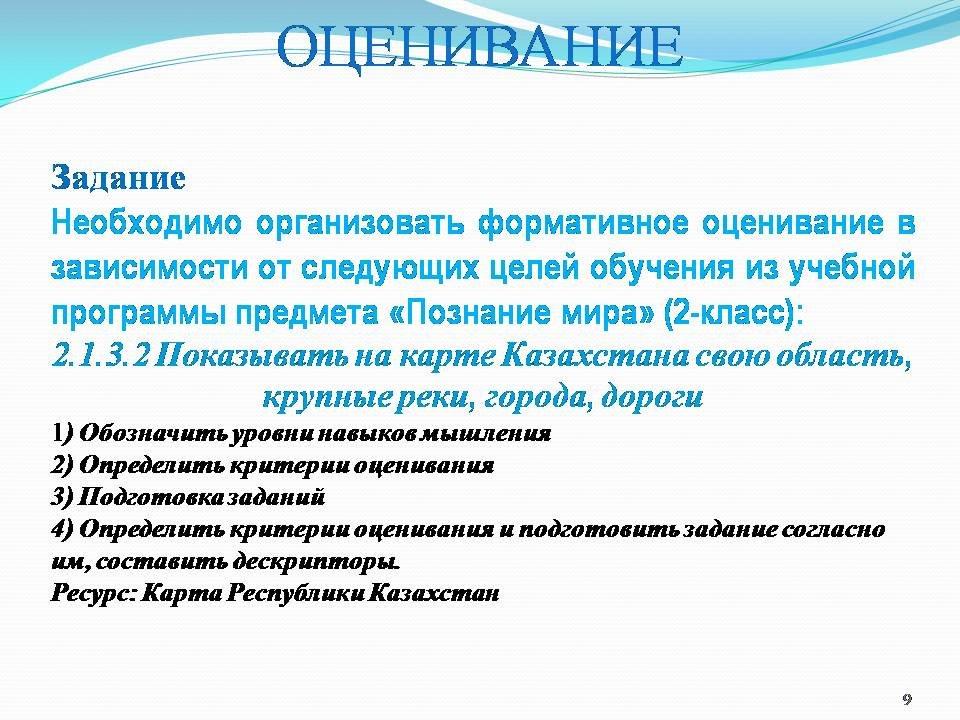 ОЦЕНИВАНИЕ

Задание
Необходимо организовать формативное оценивание в зависимости от следующих целей обучения из учебной программы предмета «Познание мира» (2-класс):
2.1.3.2 Показывать на карте Казахстана свою область, крупные реки, города, дороги

1) Обозначить уровни навыков мышления
2) Определить критерии оценивания
3) Подготовка заданий
4) Определить критерии оценивания и подготовить задание согласно им, составить дескрипторы.
Ресурс: Карта Республики Казахстан

9